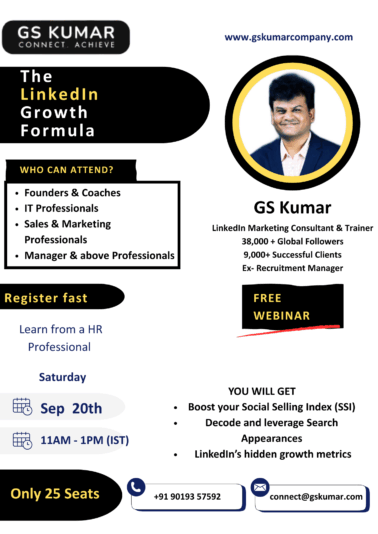 GS KUMAR
CONNECT. ACHIEVE

www.gskumarcompany.com

The
LinkedIn
Growth
Formula

WHO CAN ATTEND?

• Founders & Coaches
• IT Professionals
• Sales & Marketing Professionals
• Manager & above Professionals

GS Kumar
LinkedIn Marketing Consultant & Trainer
38,000 + Global Followers
9,000+ Successful Clients
Ex- Recruitment Manager

Register fast

FREE
WEBINAR

Learn from a HR Professional

Saturday

Sep 20th

11AM - 1PM (IST)

YOU WILL GET
• Boost your Social Selling Index (SSI)
• Decode and leverage Search Appearances
• LinkedIn's hidden growth metrics

Only 25 Seats

+91 90193 57592

connect@gskumar.com